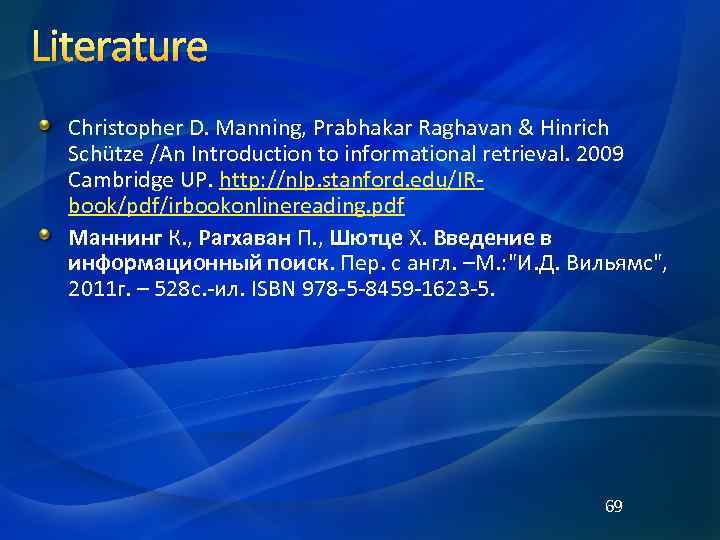 Literature

Christopher D. Manning, Prabhakar Raghavan & Hinrich Schütze /An Introduction to informational retrieval. 2009 Cambridge UP. http://nlp.stanford.edu/IR-book/pdf/irbookonlinereading.pdf

Маннинг К., Рагхаван П., Шютце Х. Введение в информационный поиск. Пер. с англ. –М.:"И.Д. Вильямс", 2011г. – 528с.-ил. ISBN 978-5-8459-1623-5.

69